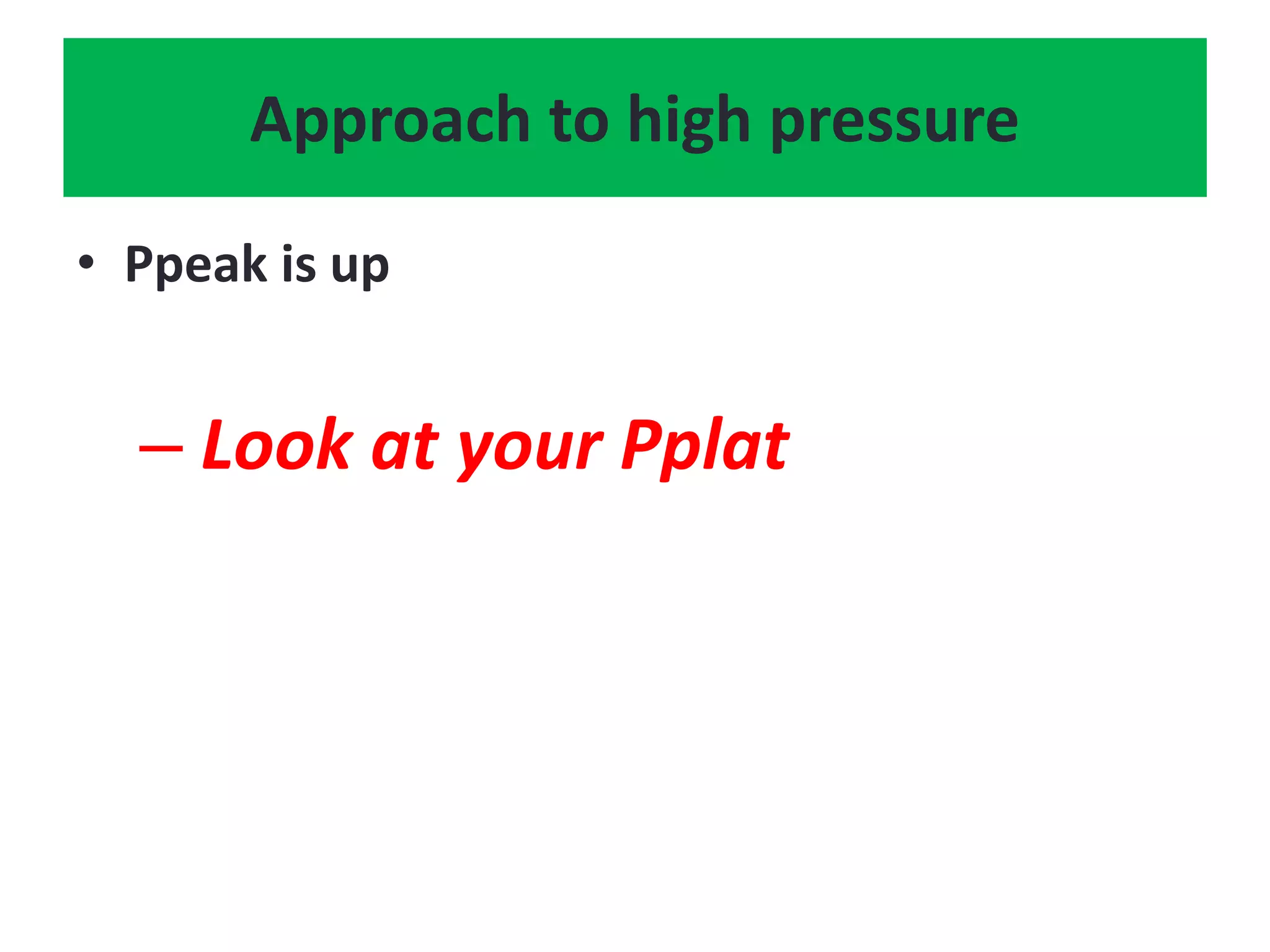 Approach to high pressure

• Ppeak is up

– Look at your Pplat